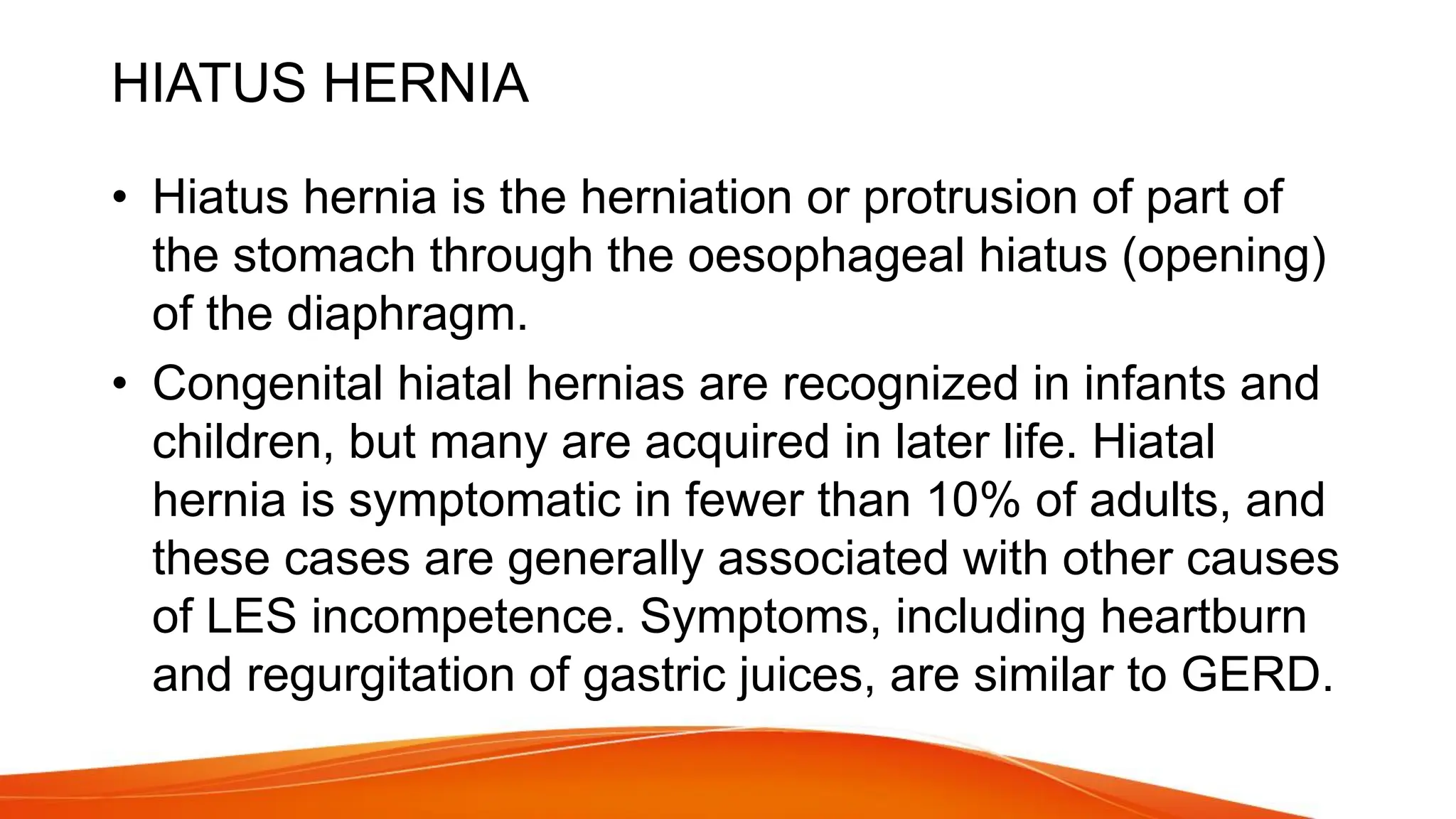 HIATUS HERNIA

• Hiatus hernia is the herniation or protrusion of part of the stomach through the oesophageal hiatus (opening) of the diaphragm.

• Congenital hiatal hernias are recognized in infants and children, but many are acquired in later life. Hiatal hernia is symptomatic in fewer than 10% of adults, and these cases are generally associated with other causes of LES incompetence. Symptoms, including heartburn and regurgitation of gastric juices, are similar to GERD.